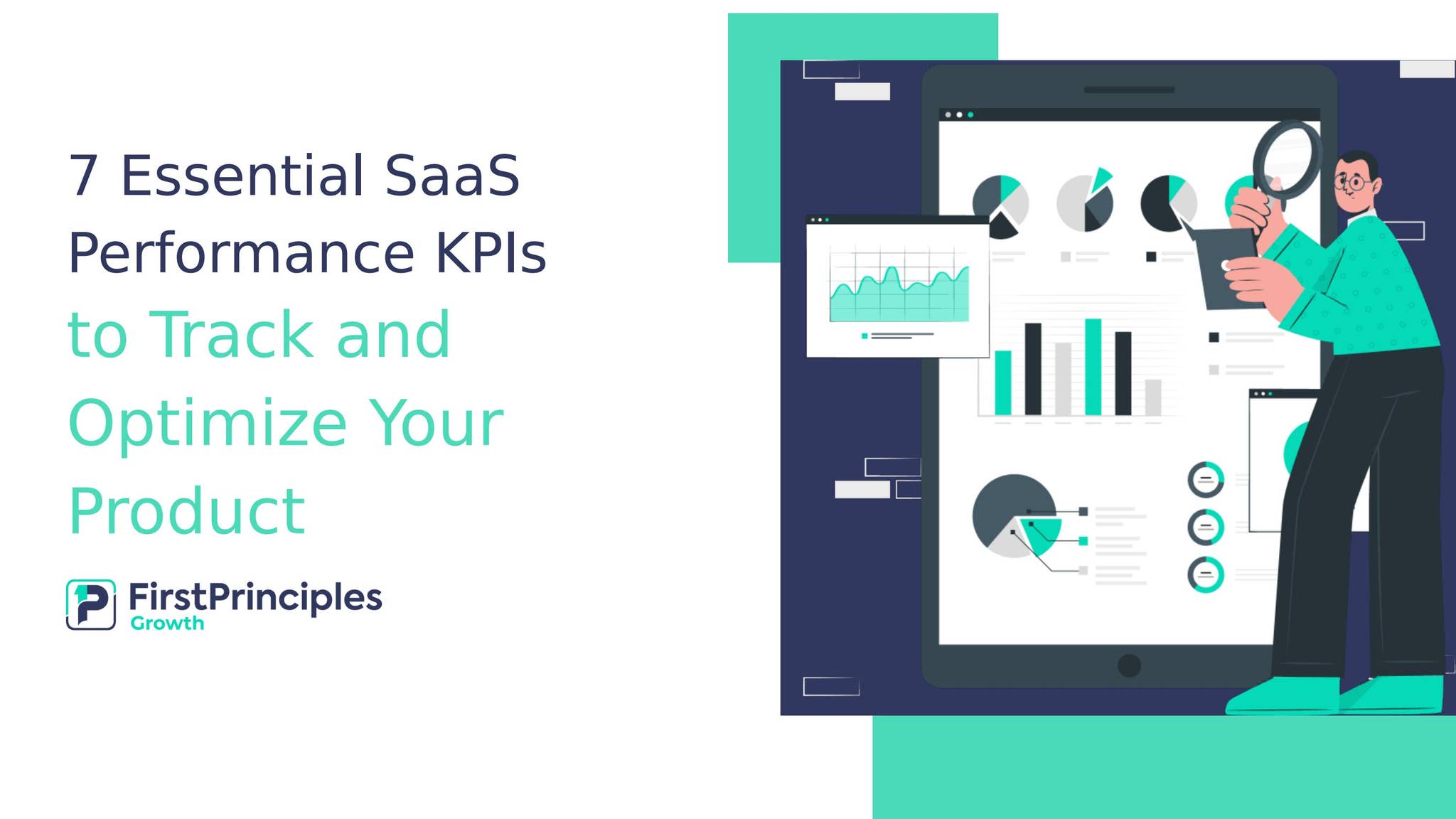 7 Essential SaaS Performance KPIs to Track and Optimize Your Product

FirstPrinciples
Growth